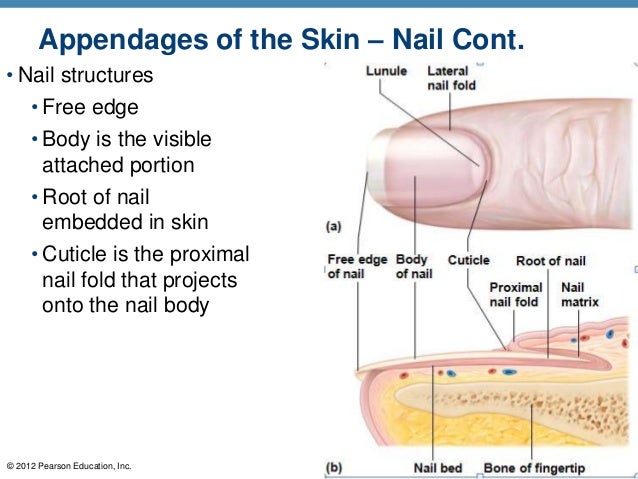 Appendages of the Skin – Nail Cont.

• Nail structures
• Free edge
• Body is the visible attached portion
• Root of nail embedded in skin
• Cuticle is the proximal nail fold that projects onto the nail body

Lunule
Lateral nail fold
(a)
Free edge of nail
Body of nail
Cuticle
Root of nail
Proximal nail fold
Nail matrix
(b)
Nail bed
Bone of fingertip

© 2012 Pearson Education, Inc.